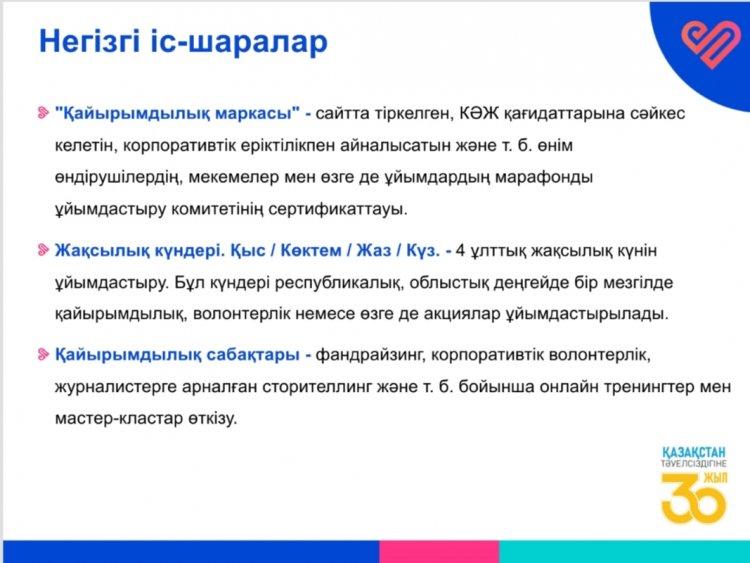 Негізгі іс-шаралар

"Қайырымдылық маркасы" - сайтта тіркелген, КӘЖ қағидаттарына сәйкес келетін, корпоративтік еріктілікпен айналысатын және т. б. өнім өндірушілердің, мекемелер мен өзге де ұйымдардың марафонды ұйымдастыру комитетінің сертификаттауы.

Жақсылық күндері. Қыс / Көктем / Жаз / Күз. - 4 ұлттық жақсылық күнін ұйымдастыру. Бұл күндері республикалық, облыстық деңгейде бір мезгілде қайырымдылық, волонтерлік немесе өзге де акциялар ұйымдастырылады.

Қайырымдылық сабақтары - фандрайзинг, корпоративтік волонтерлік, журналистерге арналған сторителлинг және т. б. бойынша онлайн тренингтер мен мастер-кластар өткізу.

ҚАЗАҚСТАН ТӘУЕЛСІЗДІГІНЕ 30 ЖЫЛ